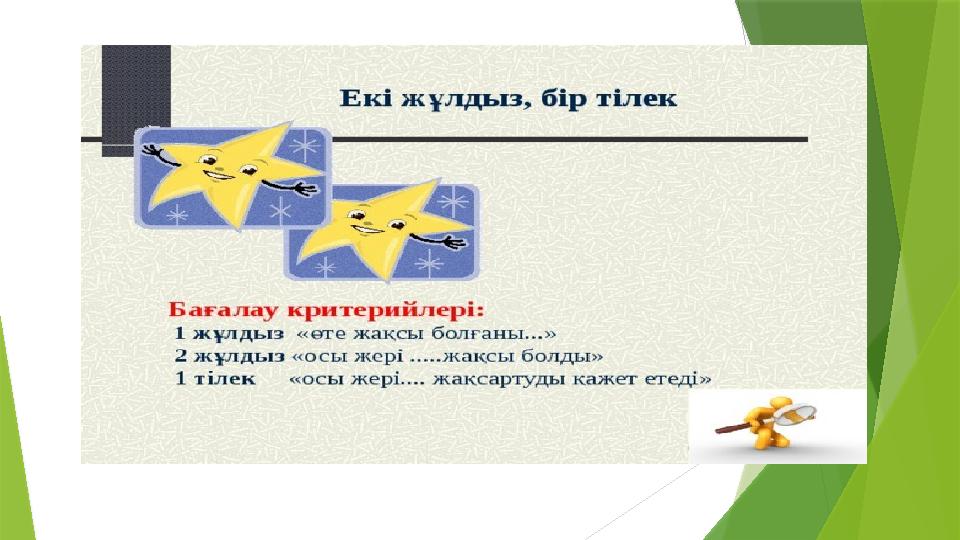 Екі жұлдыз, бір тілек

Бағалау критерийлері:
1 жұлдыз «өте жақсы болғаны...»
2 жұлдыз «осы жері .....жақсы болды»
1 тілек «осы жері.... жақсартуды қажет етеді»